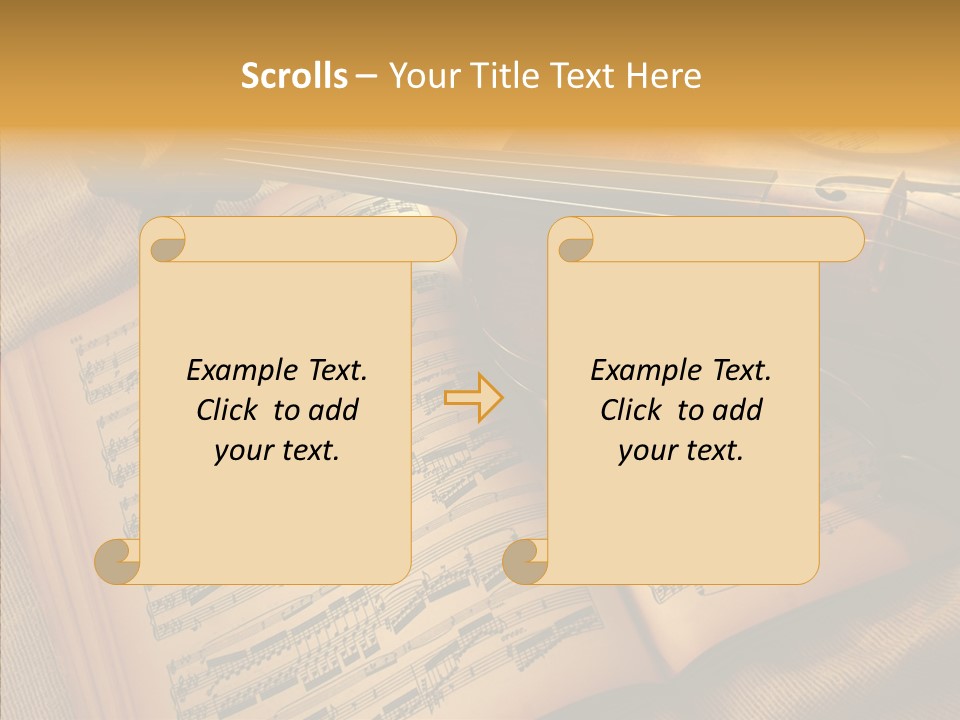 Scrolls – Your Title Text Here

Example Text. Click to add your text.

Example Text. Click to add your text.